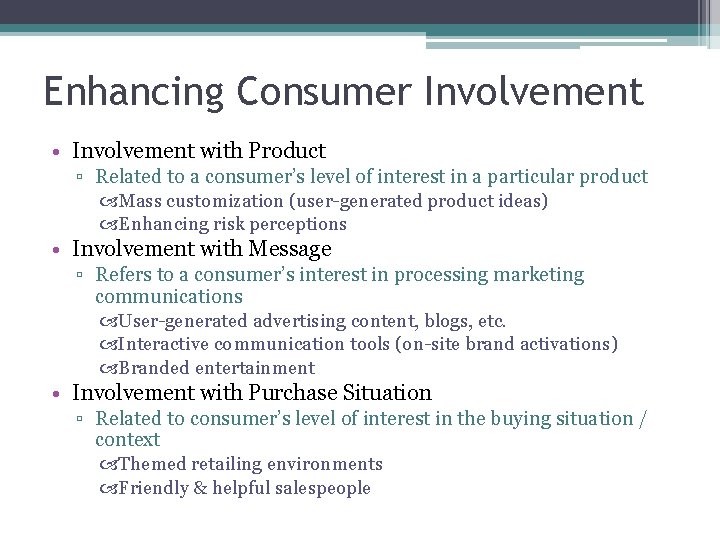 Enhancing Consumer Involvement

• Involvement with Product
▫ Related to a consumer's level of interest in a particular product
Mass customization (user-generated product ideas)
Enhancing risk perceptions
• Involvement with Message
▫ Refers to a consumer's interest in processing marketing communications
User-generated advertising content, blogs, etc.
Interactive communication tools (on-site brand activations)
Branded entertainment
• Involvement with Purchase Situation
▫ Related to consumer's level of interest in the buying situation / context
Themed retailing environments
Friendly & helpful salespeople